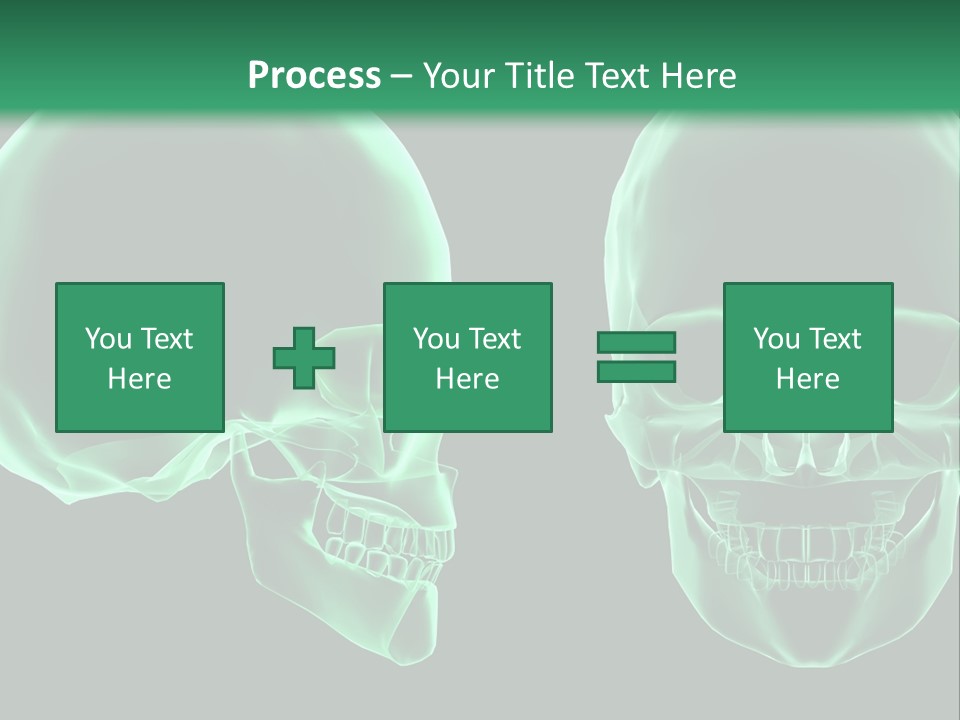 Process – Your Title Text Here

You Text Here

You Text Here

You Text Here